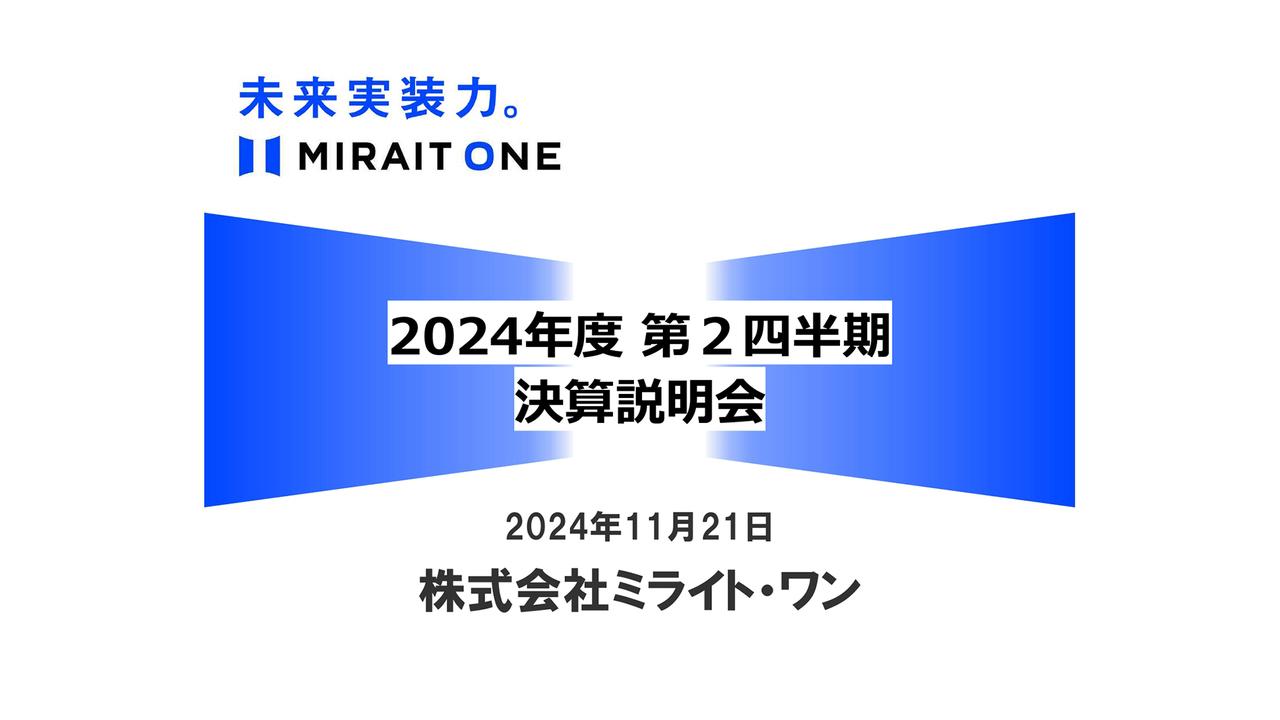 未来実装力。
MIRAIT ONE

2024年度 第２四半期
決算説明会

2024年11月21日
株式会社ミライト・ワン